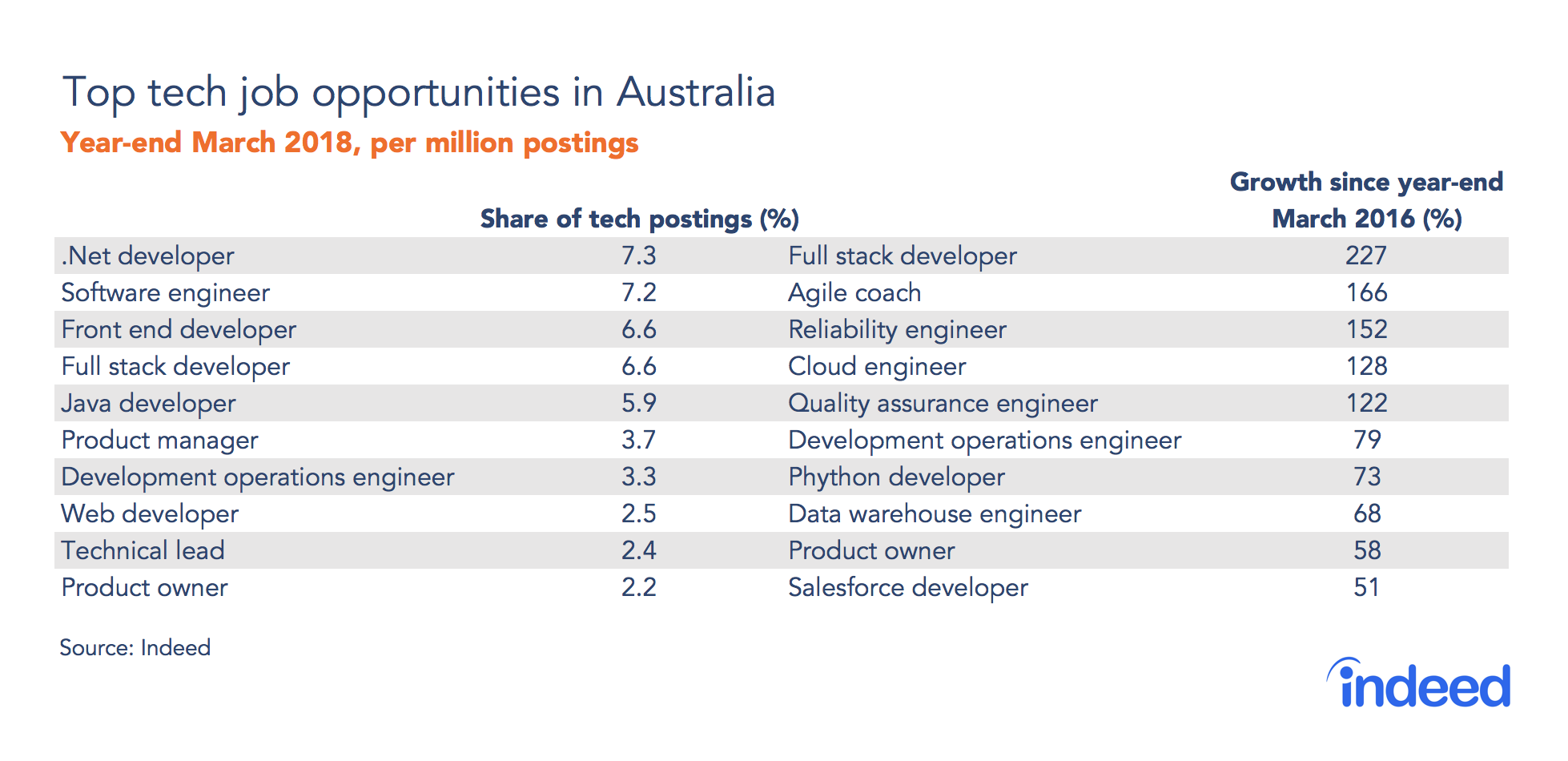 Top tech job opportunities in Australia

Year-end March 2018, per million postings

| | Share of tech postings (%) | | Growth since year-end March 2016 (%) |
|---|---|---|---|
| .Net developer | 7.3 | Full stack developer | 227 |
| Software engineer | 7.2 | Agile coach | 166 |
| Front end developer | 6.6 | Reliability engineer | 152 |
| Full stack developer | 6.6 | Cloud engineer | 128 |
| Java developer | 5.9 | Quality assurance engineer | 122 |
| Product manager | 3.7 | Development operations engineer | 79 |
| Development operations engineer | 3.3 | Phython developer | 73 |
| Web developer | 2.5 | Data warehouse engineer | 68 |
| Technical lead | 2.4 | Product owner | 58 |
| Product owner | 2.2 | Salesforce developer | 51 |

Source: Indeed

indeed